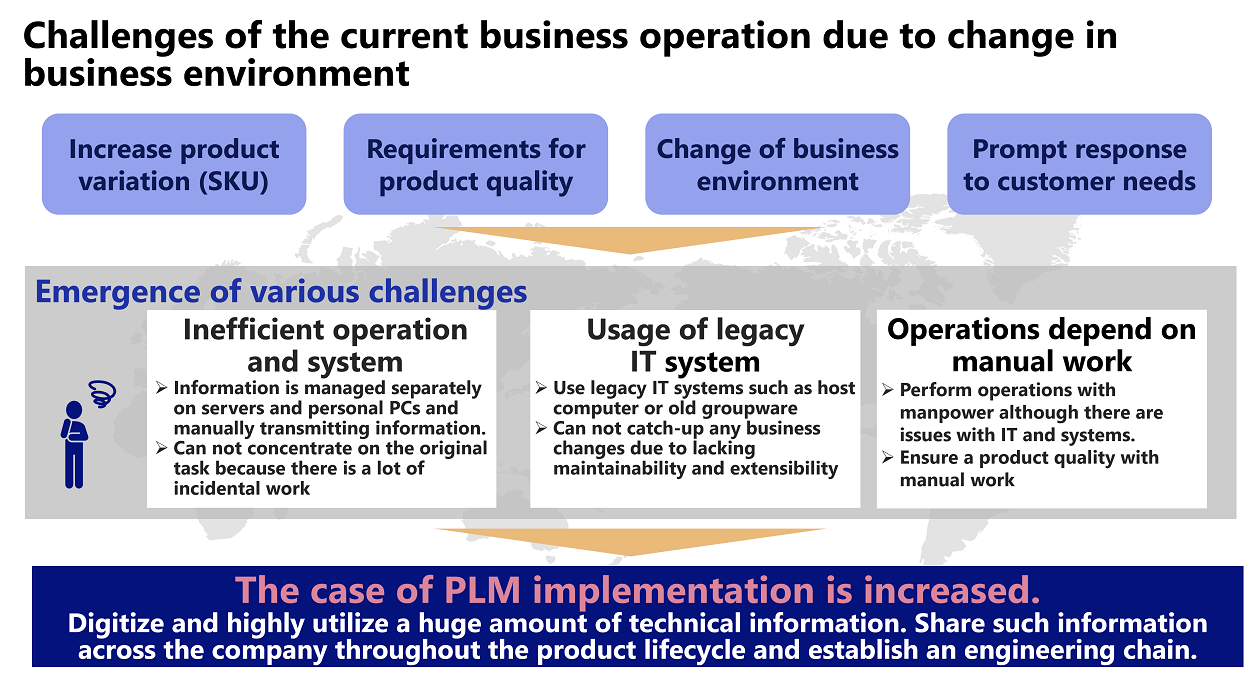 Challenges of the current business operation due to change in business environment

Increase product variation (SKU)

Requirements for product quality

Change of business environment

Prompt response to customer needs

Emergence of various challenges

Inefficient operation and system

➢ Information is managed separately on servers and personal PCs and manually transmitting information.
➢ Can not concentrate on the original task because there is a lot of incidental work

Usage of legacy IT system

➢ Use legacy IT systems such as host computer or old groupware
➢ Can not catch-up any business changes due to lacking maintainability and extensibility

Operations depend on manual work

➢ Perform operations with manpower although there are issues with IT and systems.
➢ Ensure a product quality with manual work

The case of PLM implementation is increased.
Digitize and highly utilize a huge amount of technical information. Share such information across the company throughout the product lifecycle and establish an engineering chain.